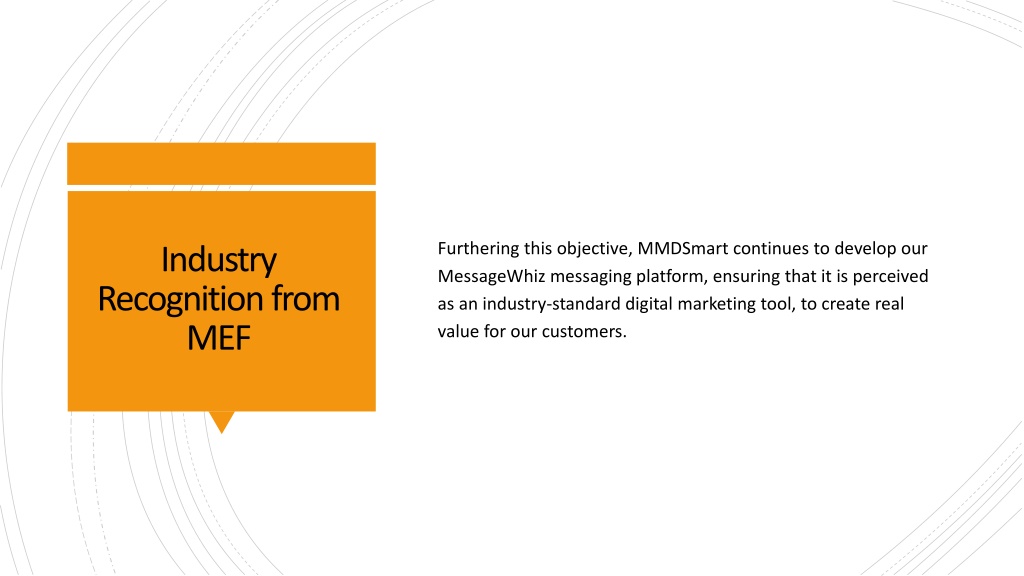 Industry Recognition from MEF

Furthering this objective, MMDSmart continues to develop our MessageWhiz messaging platform, ensuring that it is perceived as an industry-standard digital marketing tool, to create real value for our customers.